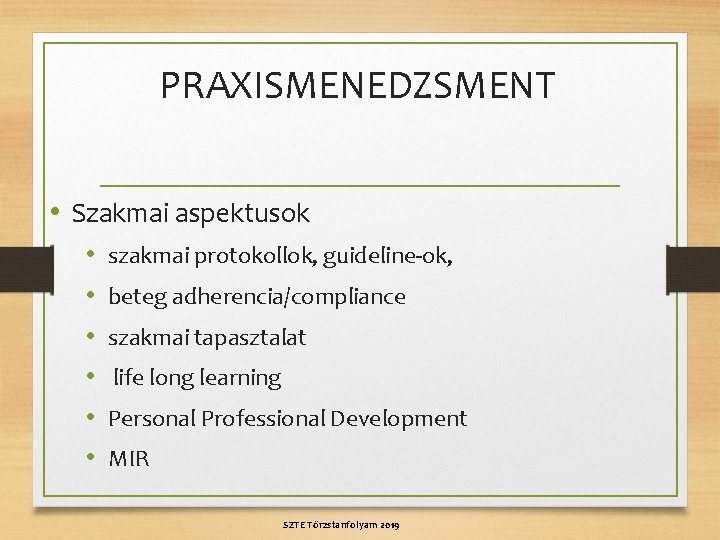 PRAXISMENEDZSMENT

• Szakmai aspektusok
  • szakmai protokollok, guideline-ok,
  • beteg adherencia/compliance
  • szakmai tapasztalat
  • life long learning
  • Personal Professional Development
  • MIR

SZTE Törzstanfolyam 2019